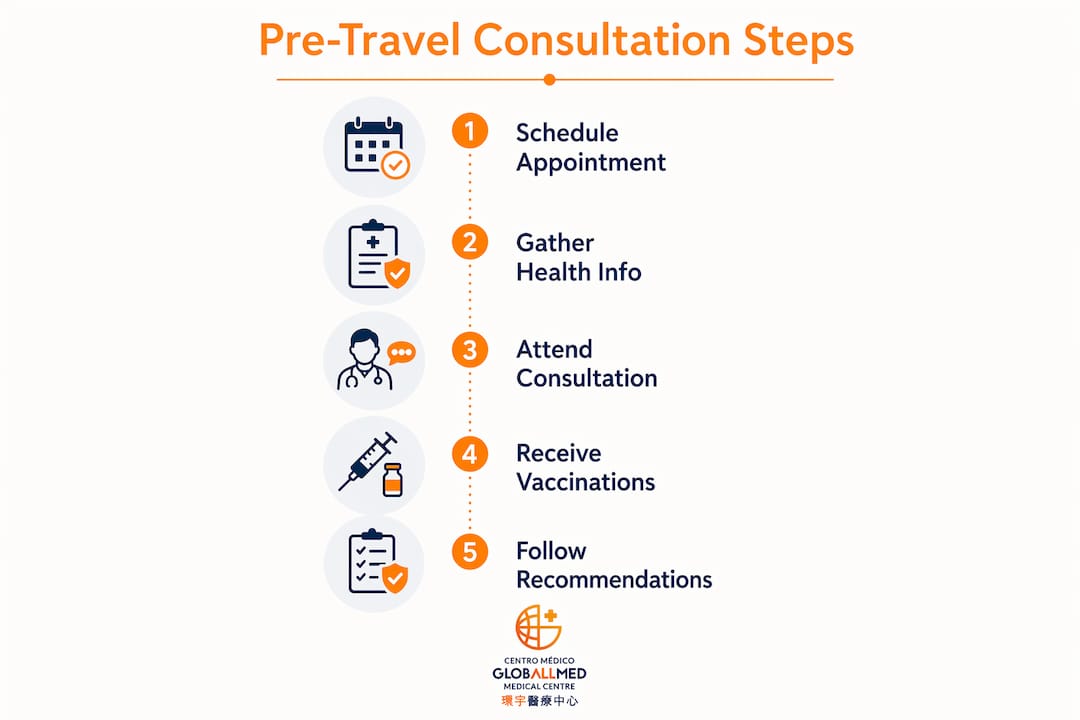 Pre-Travel Consultation Steps

1 Schedule Appointment

2 Gather Health Info

3 Attend Consultation

4 Receive Vaccinations

5 Follow Recommendations

CENTRO MÉDICO
GLOBALLMED
MEDICAL CENTRE
環宇醫療中心